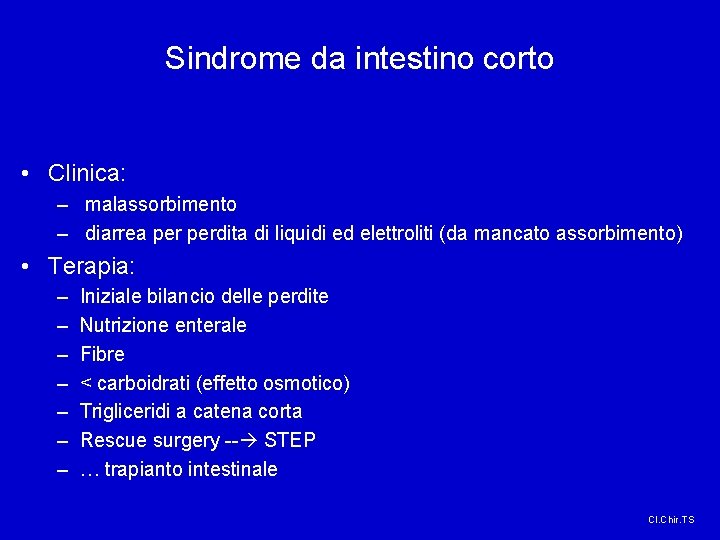 Sindrome da intestino corto

• Clinica:
– malassorbimento
– diarrea per perdita di liquidi ed elettroliti (da mancato assorbimento)

• Terapia:
– Iniziale bilancio delle perdite
– Nutrizione enterale
– Fibre
– < carboidrati (effetto osmotico)
– Trigliceridi a catena corta
– Rescue surgery --→ STEP
– … trapianto intestinale

Cl.Chir.TS